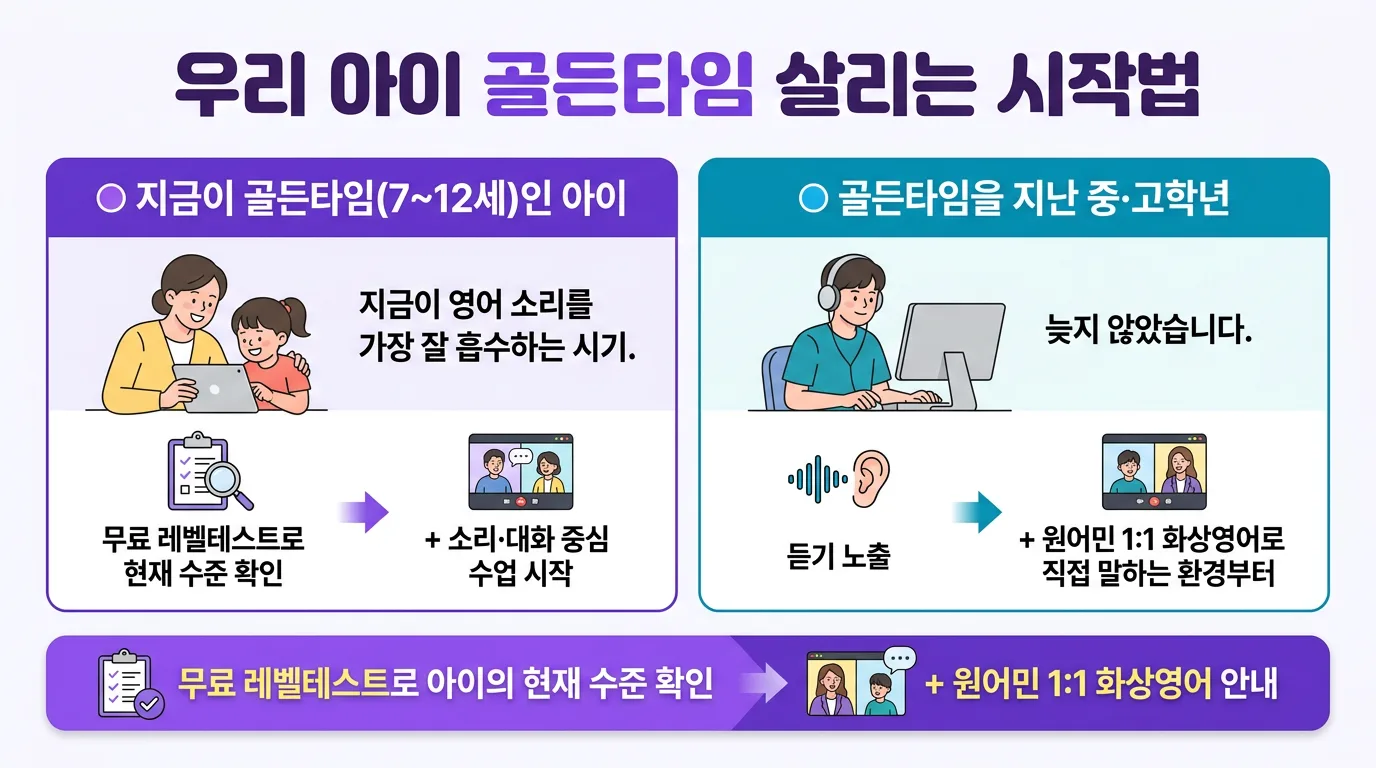 우리 아이 골든타임 살리는 시작법

지금이 골든타임(7~12세)인 아이

지금이 영어 소리를 가장 잘 흡수하는 시기.

무료 레벨테스트로 현재 수준 확인

+ 소리·대화 중심 수업 시작

골든타임을 지난 중·고학년

늦지 않았습니다.

듣기 노출

+ 원어민 1:1 화상영어로 직접 말하는 환경부터

무료 레벨테스트로 아이의 현재 수준 확인

+ 원어민 1:1 화상영어 안내